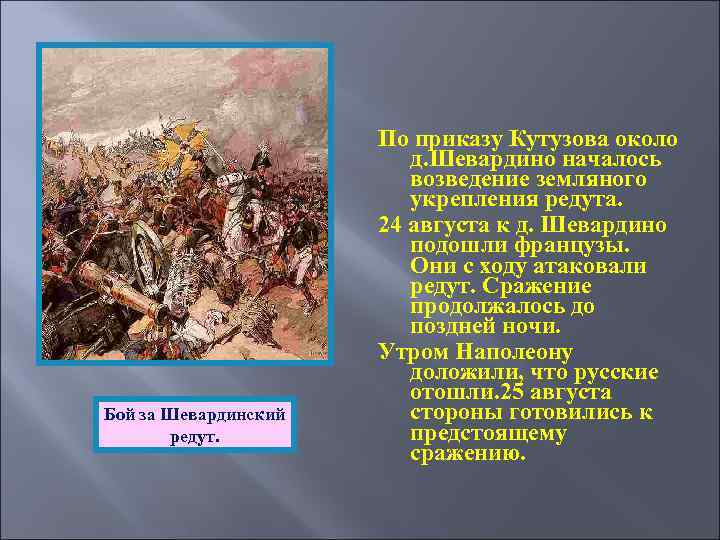 Бой за Шевардинский редут.

По приказу Кутузова около д.Шевардино началось возведение земляного укрепления редута.

24 августа к д. Шевардино подошли французы. Они с ходу атаковали редут. Сражение продолжалось до поздней ночи.

Утром Наполеону доложили, что русские отошли.25 августа стороны готовились к предстоящему сражению.